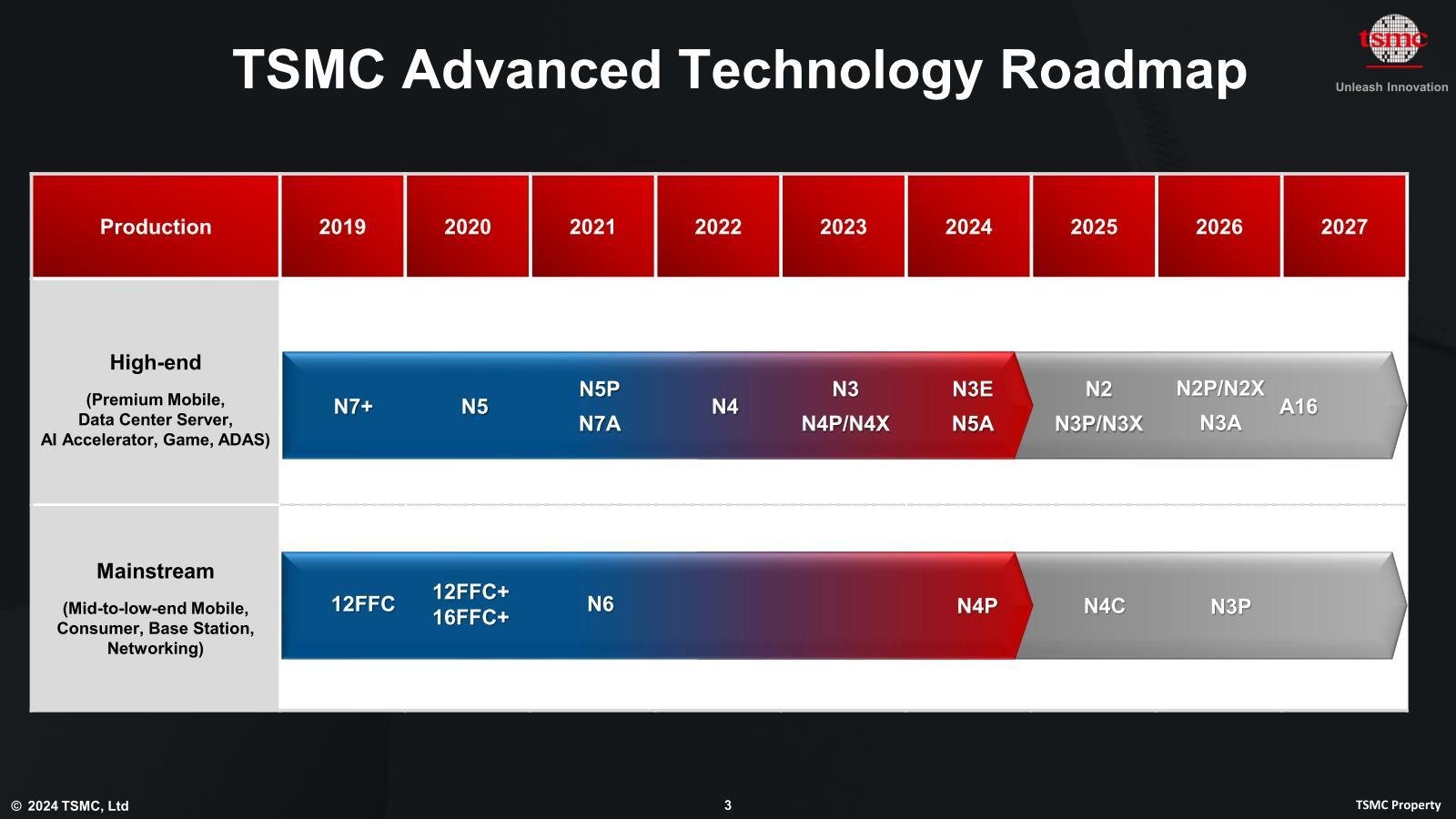 TSMC Advanced Technology Roadmap

tsmc
Unleash Innovation

| Production | 2019 | 2020 | 2021 | 2022 | 2023 | 2024 | 2025 | 2026 | 2027 |
|---|---|---|---|---|---|---|---|---|---|
| High-end (Premium Mobile, Data Center Server, AI Accelerator, Game, ADAS) | N7+ | N5 | N5P N7A | N4 | N3 N4P/N4X | N3E N5A | N2 N3P/N3X | N2P/N2X N3A | A16 |
| Mainstream (Mid-to-low-end Mobile, Consumer, Base Station, Networking) | 12FFC | 12FFC+ 16FFC+ | N6 | | | N4P | N4C | N3P | |

© 2024 TSMC, Ltd

3

TSMC Property